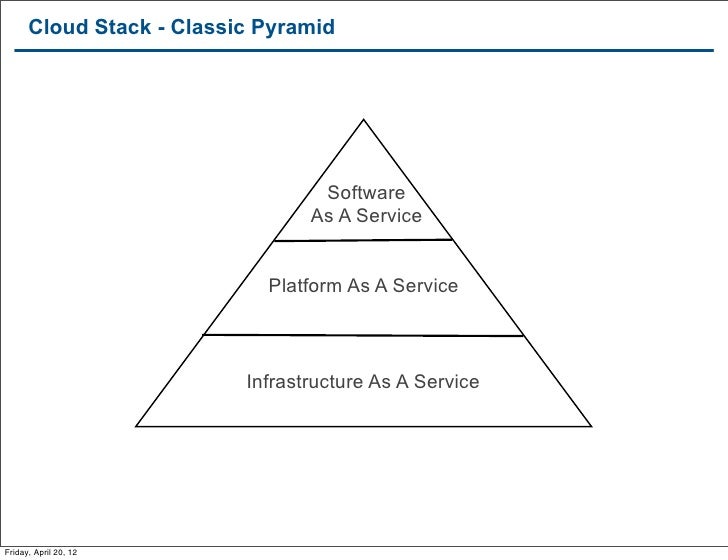 Cloud Stack - Classic Pyramid

Software As A Service

Platform As A Service

Infrastructure As A Service

Friday, April 20, 12